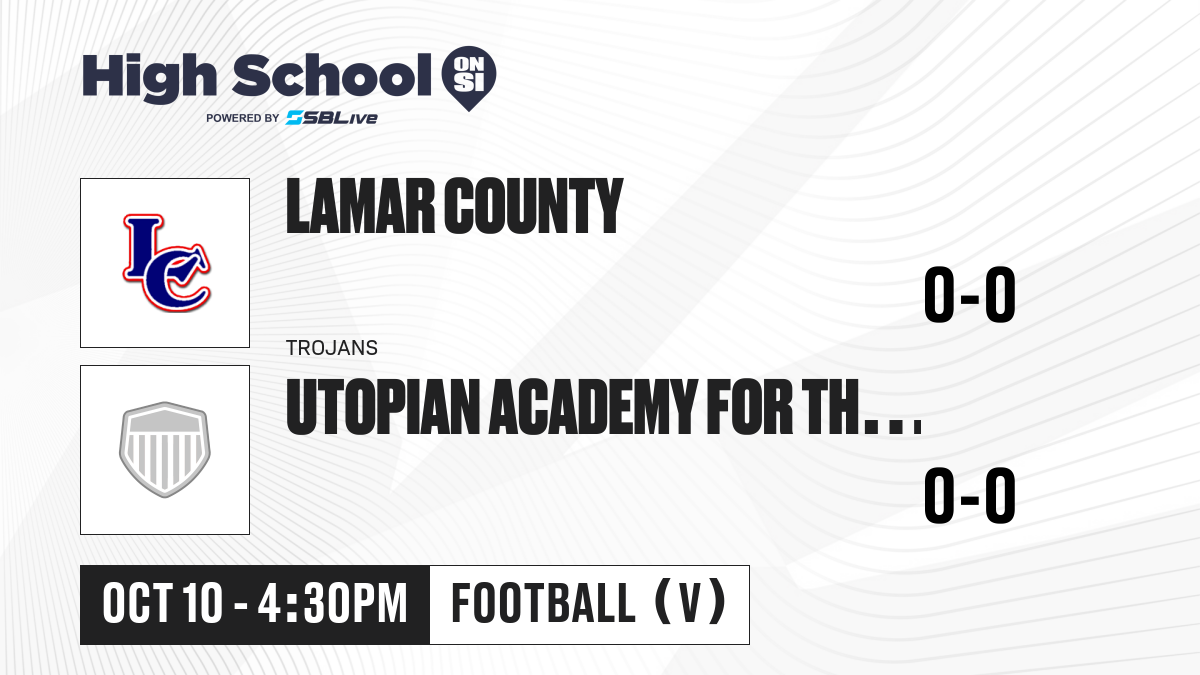 High School ON SI
POWERED BY SBLive

LC

LAMAR COUNTY

0-0

TROJANS

UTOPIAN ACADEMY FOR TH...

0-0

OCT 10 - 4:30PM

FOOTBALL (V)